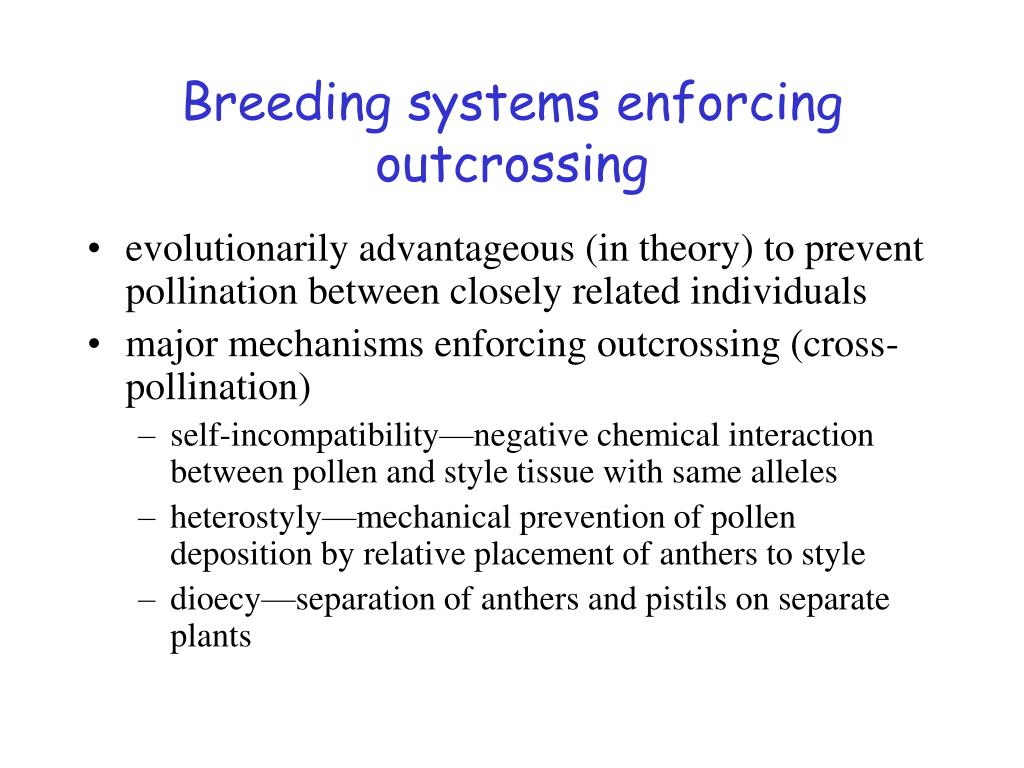 Breeding systems enforcing outcrossing

• evolutionarily advantageous (in theory) to prevent pollination between closely related individuals
• major mechanisms enforcing outcrossing (cross-pollination)
– self-incompatibility—negative chemical interaction between pollen and style tissue with same alleles
– heterostyly—mechanical prevention of pollen deposition by relative placement of anthers to style
– dioecy—separation of anthers and pistils on separate plants